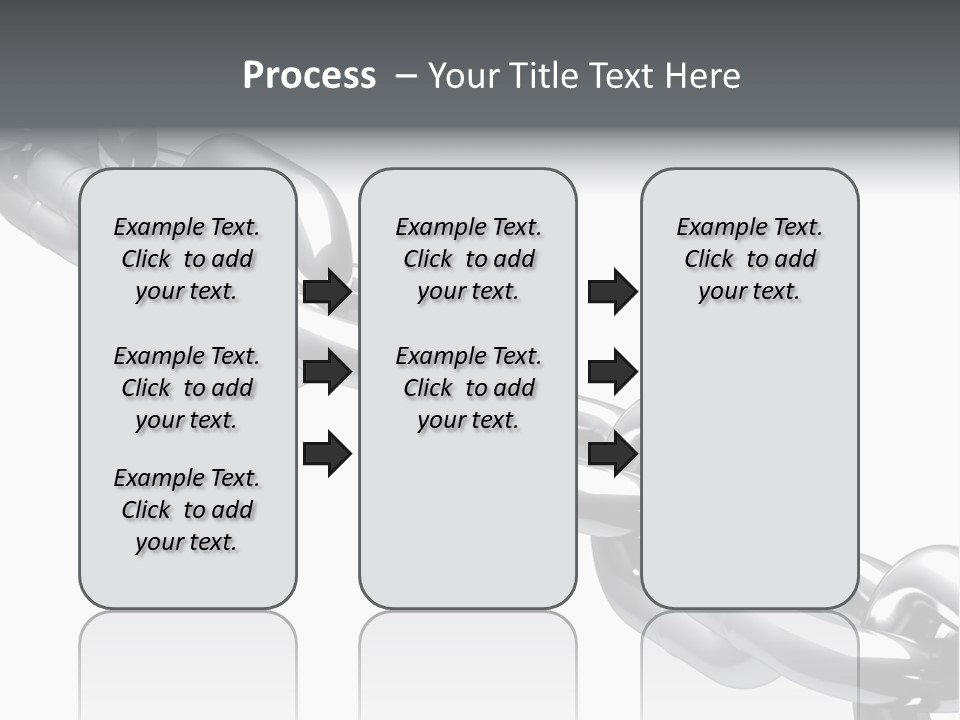 Process – Your Title Text Here

Example Text. Click to add your text.

Example Text. Click to add your text.

Example Text. Click to add your text.

Example Text. Click to add your text.

Example Text. Click to add your text.

Example Text. Click to add your text.